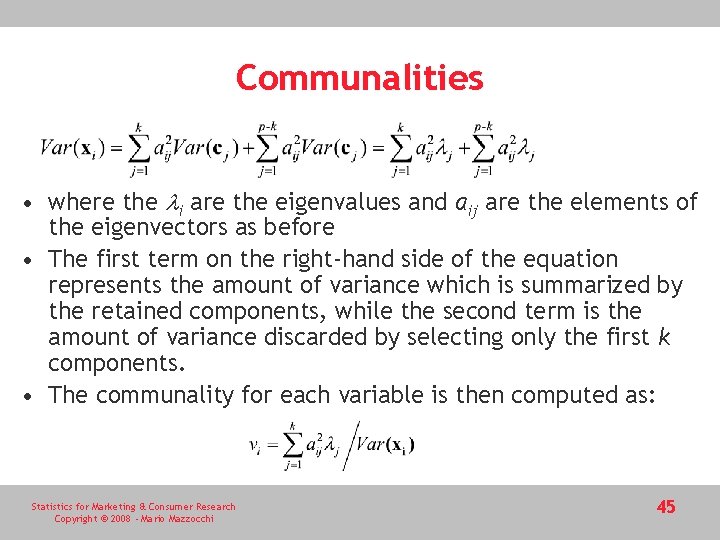 Communalities

$Var(\mathbf{x}_i) = \sum_{j=1}^{k} a_{ij}^2 Var(\mathbf{c}_j) + \sum_{j=1}^{p-k} a_{ij}^2 Var(\mathbf{c}_j) = \sum_{j=1}^{k} a_{ij}^2 \lambda_j + \sum_{j=1}^{p-k} a_{ij}^2 \lambda_j$

• where the $\lambda_i$ are the eigenvalues and $a_{ij}$ are the elements of the eigenvectors as before

• The first term on the right-hand side of the equation represents the amount of variance which is summarized by the retained components, while the second term is the amount of variance discarded by selecting only the first $k$ components.

• The communality for each variable is then computed as:

$v_i = \sum_{j=1}^{k} a_{ij}^2 \lambda_j \Big/ Var(\mathbf{x}_i)$

Statistics for Marketing & Consumer Research
Copyright © 2008 - Mario Mazzocchi

45